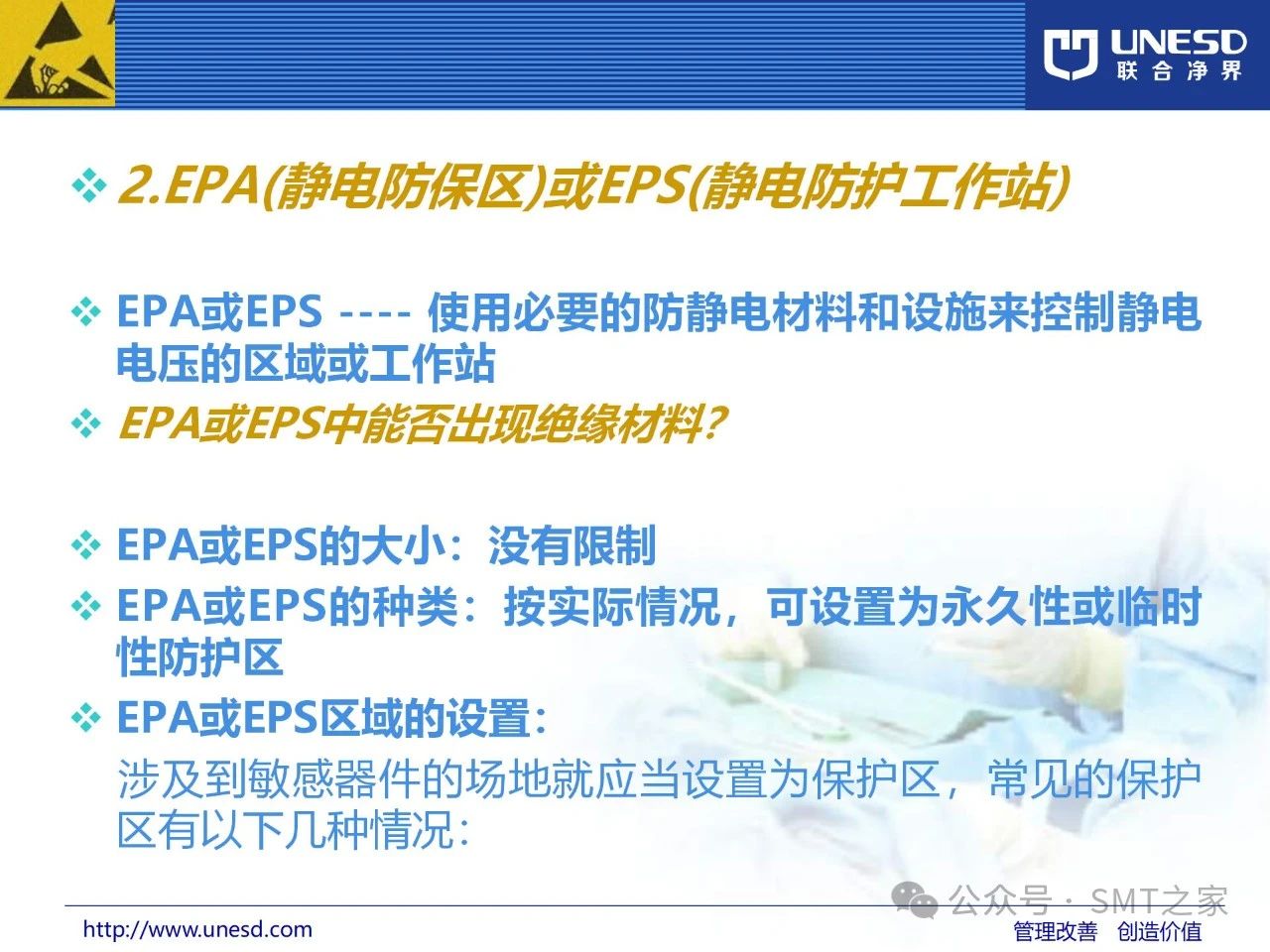 UNESD
联合净界

❖ 2.EPA(静电防保区)或EPS(静电防护工作站)

❖ EPA或EPS ---- 使用必要的防静电材料和设施来控制静电电压的区域或工作站

❖ EPA或EPS中能否出现绝缘材料?

❖ EPA或EPS的大小：没有限制

❖ EPA或EPS的种类：按实际情况，可设置为永久性或临时性防护区

❖ EPA或EPS区域的设置：

涉及到敏感器件的场地就应当设置为保护区，常见的保护区有以下几种情况：

公众号 · SMT之家

http://www.unesd.com

管理改善 创造价值